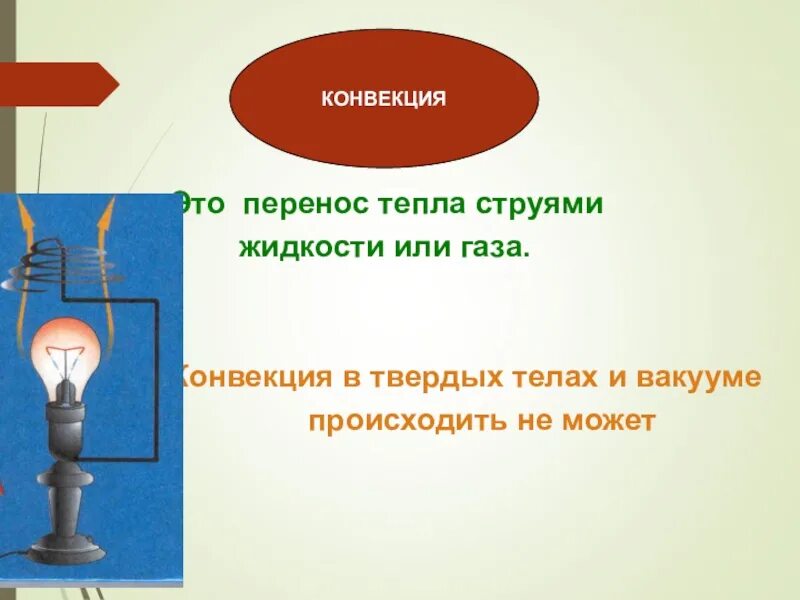 КОНВЕКЦИЯ

Это перенос тепла струями жидкости или газа.

Конвекция в твердых телах и вакууме происходить не может